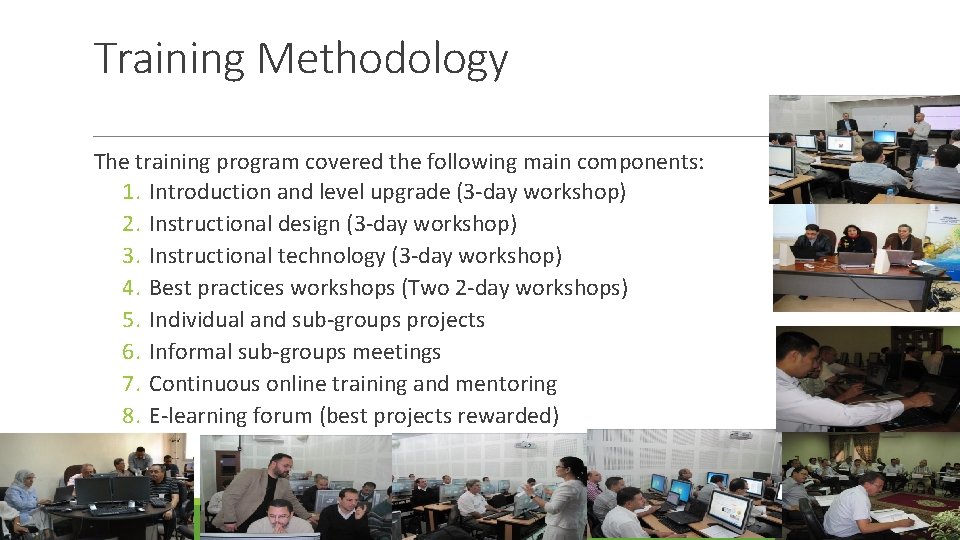 Training Methodology

The training program covered the following main components:
1. Introduction and level upgrade (3-day workshop)
2. Instructional design (3-day workshop)
3. Instructional technology (3-day workshop)
4. Best practices workshops (Two 2-day workshops)
5. Individual and sub-groups projects
6. Informal sub-groups meetings
7. Continuous online training and mentoring
8. E-learning forum (best projects rewarded)